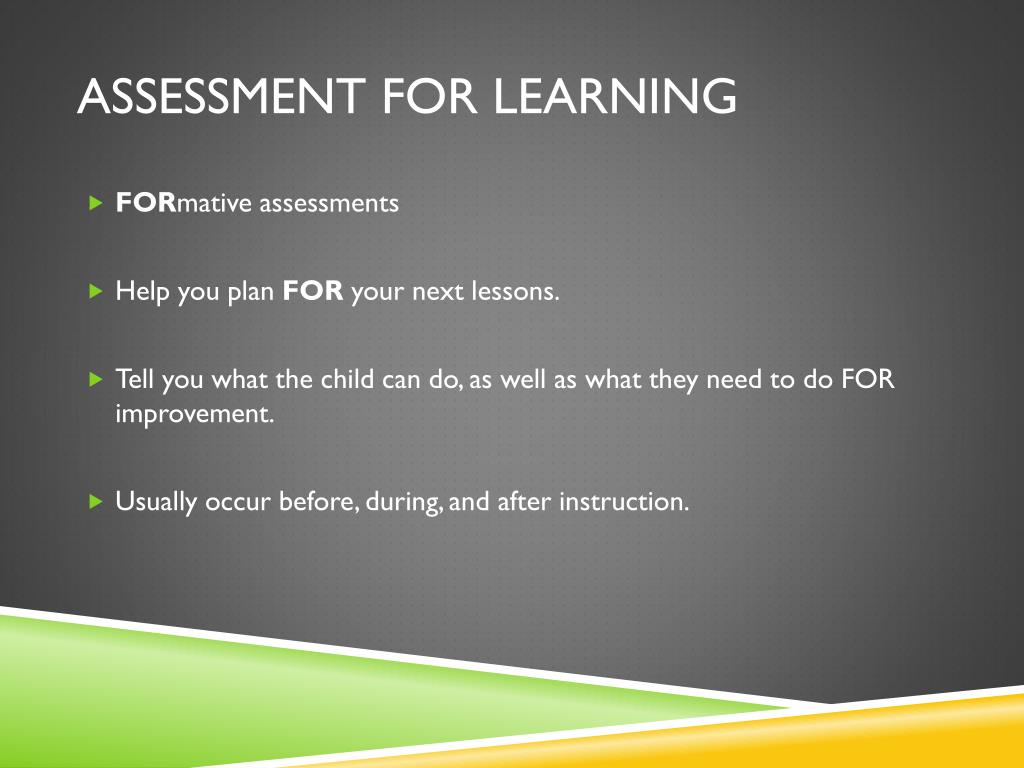 ASSESSMENT FOR LEARNING

FORmative assessments

Help you plan FOR your next lessons.

Tell you what the child can do, as well as what they need to do FOR improvement.

Usually occur before, during, and after instruction.